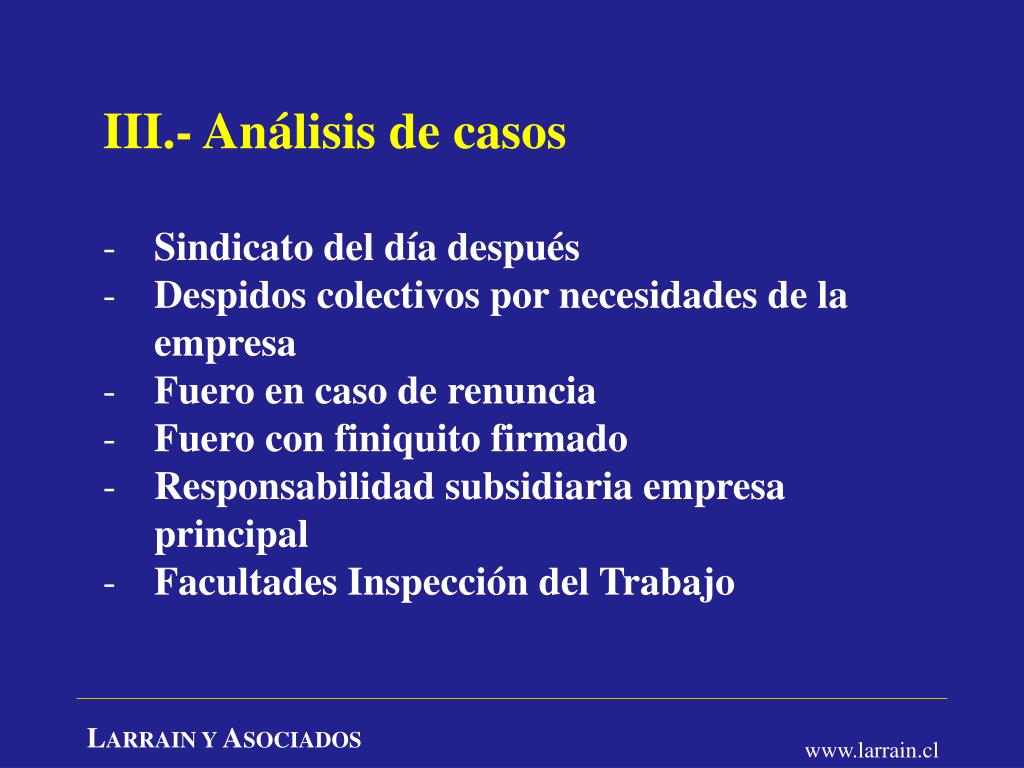 III.- Análisis de casos

- Sindicato del día después
- Despidos colectivos por necesidades de la empresa
- Fuero en caso de renuncia
- Fuero con finiquito firmado
- Responsabilidad subsidiaria empresa principal
- Facultades Inspección del Trabajo

LARRAIN Y ASOCIADOS

www.larrain.cl